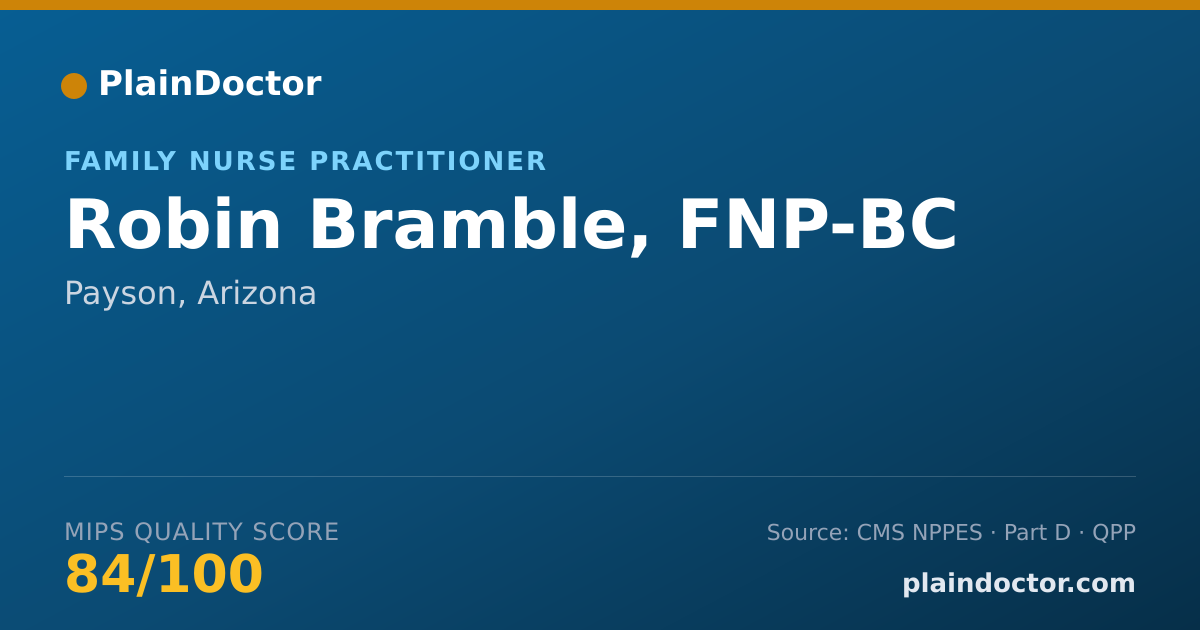 PlainDoctor

FAMILY NURSE PRACTITIONER

Robin Bramble, FNP-BC

Payson, Arizona

MIPS QUALITY SCORE

84/100

Source: CMS NPPES · Part D · QPP

plaindoctor.com